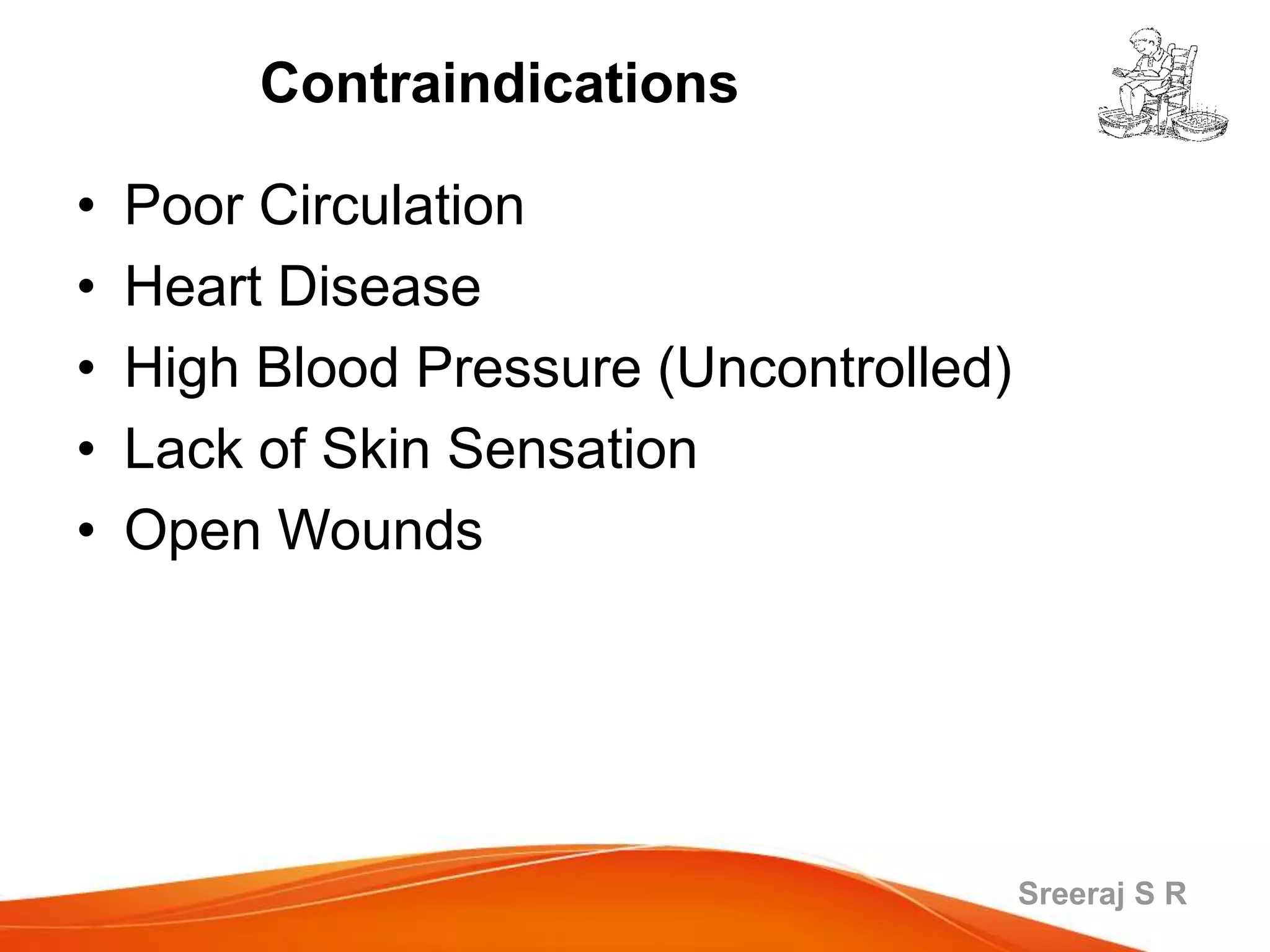 Contraindications

• Poor Circulation
• Heart Disease
• High Blood Pressure (Uncontrolled)
• Lack of Skin Sensation
• Open Wounds

Sreeraj S R